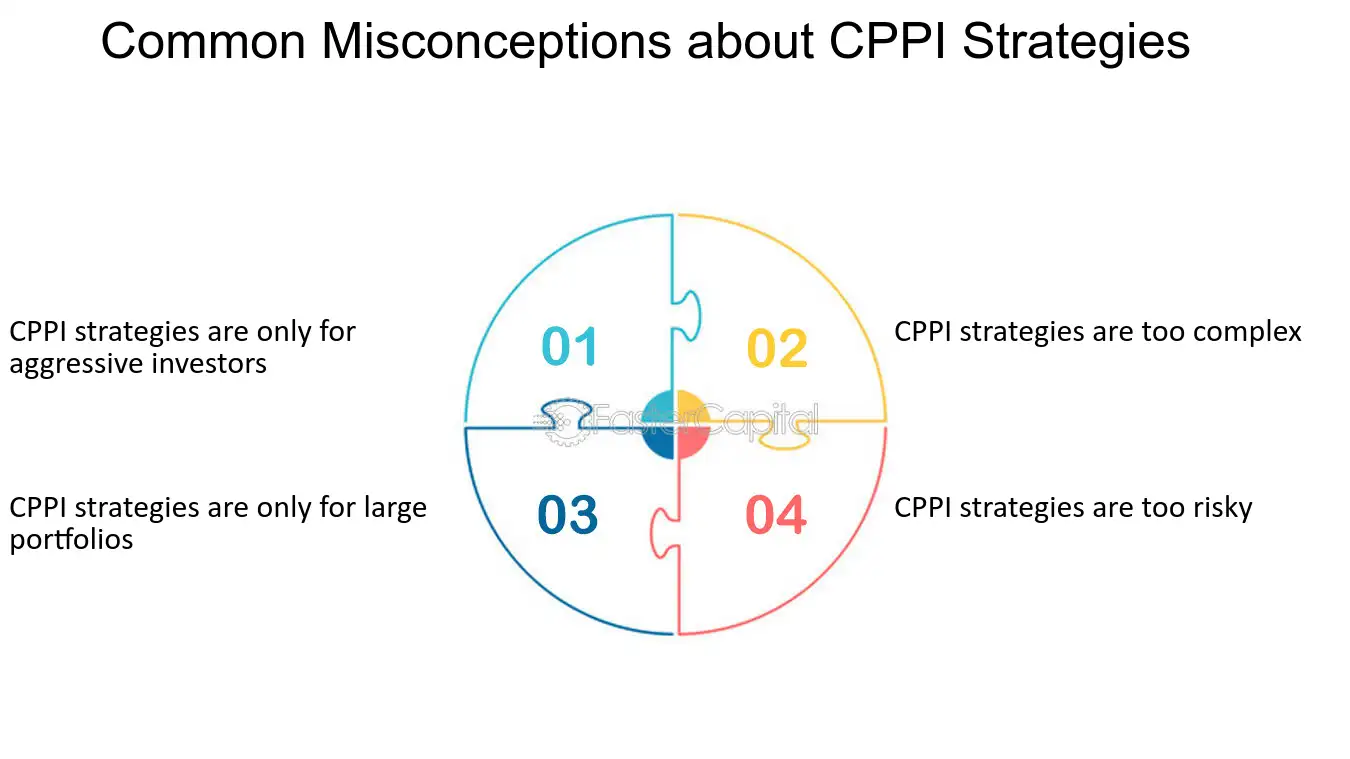 Common Misconceptions about CPPI Strategies

CPPI strategies are only for aggressive investors

01

02

CPPI strategies are too complex

FasterCapital

CPPI strategies are only for large portfolios

03

04

CPPI strategies are too risky